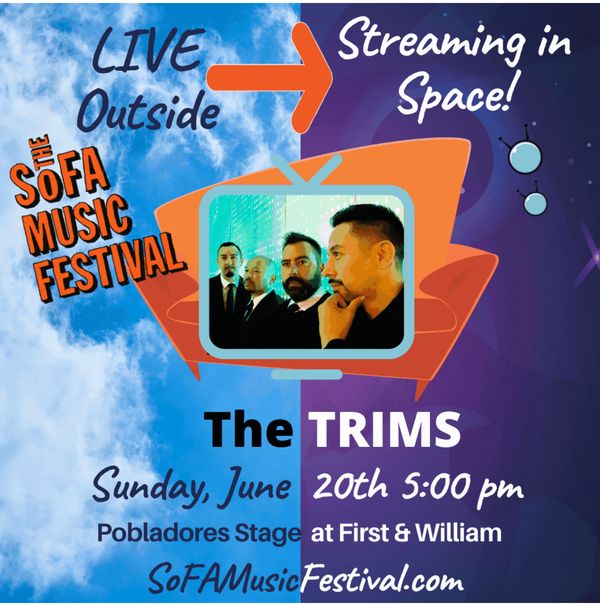 LIVE Outside

Streaming in Space!

THE SoFA MUSIC FESTIVAL

The TRIMS

Sunday, June 20th 5:00 pm

Pobladores Stage at First & William

SoFAMusicFestival.com